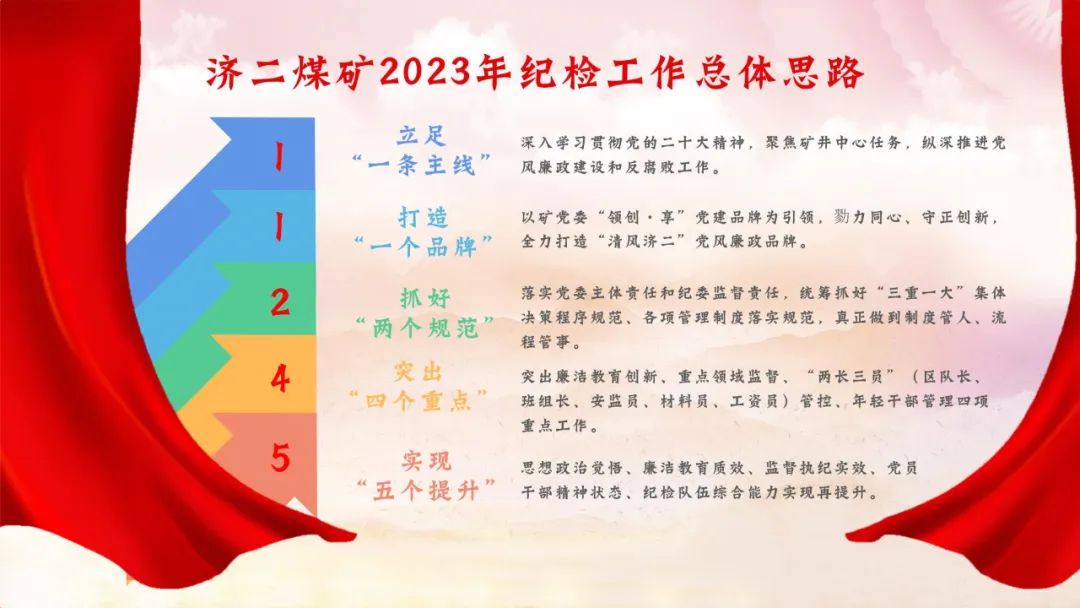 济二煤矿2023年纪检工作总体思路

1
立足
“一条主线”
深入学习贯彻党的二十大精神，聚焦矿井中心任务，纵深推进党风廉政建设和反腐败工作。

1
打造
“一个品牌”
以矿党委“领创·享”党建品牌为引领，勠力同心、守正创新，全力打造“清风济二”党风廉政品牌。

2
抓好
“两个规范”
落实党委主体责任和纪委监督责任，统筹抓好“三重一大”集体决策程序规范、各项管理制度落实规范，真正做到制度管人、流程管事。

4
突出
“四个重点”
突出廉洁教育创新、重点领域监督、“两长三员”（区队长、班组长、安监员、材料员、工资员）管控、年轻干部管理四项重点工作。

5
实现
“五个提升”
思想政治觉悟、廉洁教育质效、监督执纪实效、党员干部精神状态、纪检队伍综合能力实现再提升。